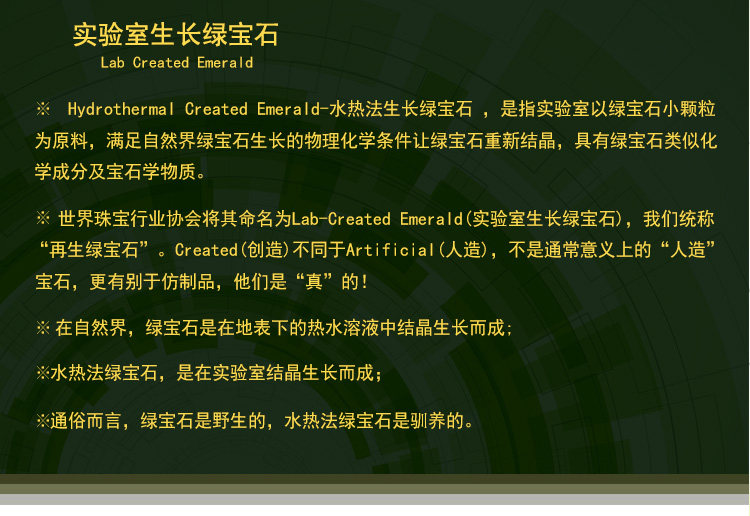 实验室生长绿宝石
Lab Created Emerald

※ Hydrothermal Created Emerald-水热法生长绿宝石 ，是指实验室以绿宝石小颗粒为原料，满足自然界绿宝石生长的物理化学条件让绿宝石重新结晶，具有绿宝石类似化学成分及宝石学物质。

※ 世界珠宝行业协会将其命名为Lab-Created Emerald(实验室生长绿宝石)，我们统称“再生绿宝石”。Created(创造)不同于Artificial(人造)，不是通常意义上的“人造”宝石，更有别于仿制品，他们是“真”的！

※ 在自然界，绿宝石是在地表下的热水溶液中结晶生长而成;

※水热法绿宝石，是在实验室结晶生长而成；

※通俗而言，绿宝石是野生的，水热法绿宝石是驯养的。